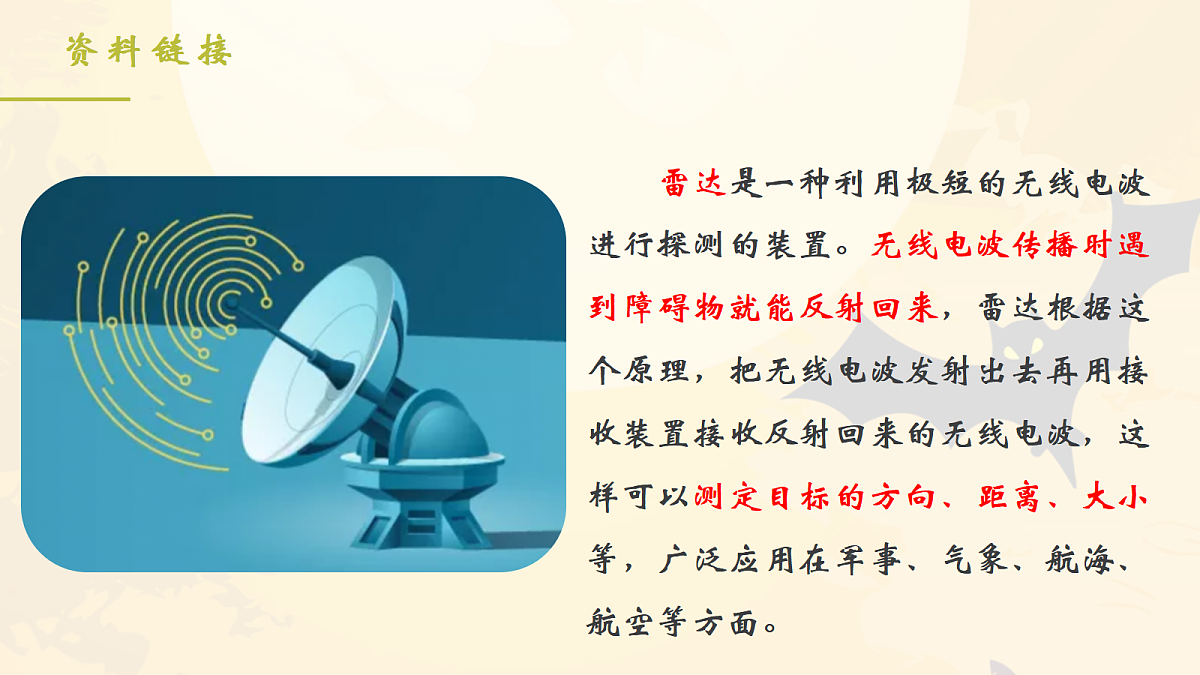 资料链接

雷达是一种利用极短的无线电波进行探测的装置。无线电波传播时遇到障碍物就能反射回来，雷达根据这个原理，把无线电波发射出去再用接收装置接收反射回来的无线电波，这样可以测定目标的方向、距离、大小等，广泛应用在军事、气象、航海、航空等方面。